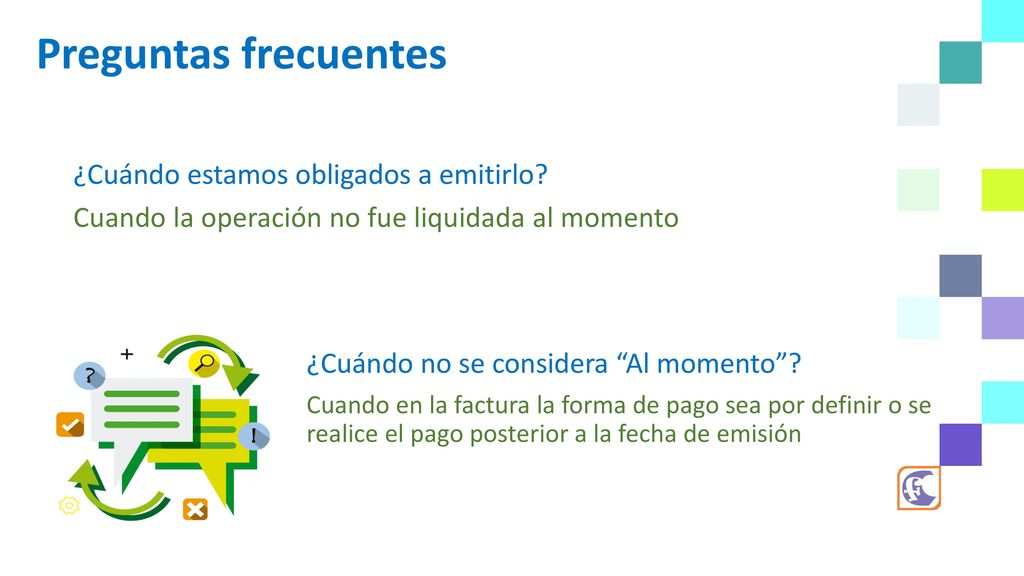 Preguntas frecuentes

¿Cuándo estamos obligados a emitirlo?

Cuando la operación no fue liquidada al momento

¿Cuándo no se considera “Al momento”?

Cuando en la factura la forma de pago sea por definir o se realice el pago posterior a la fecha de emisión